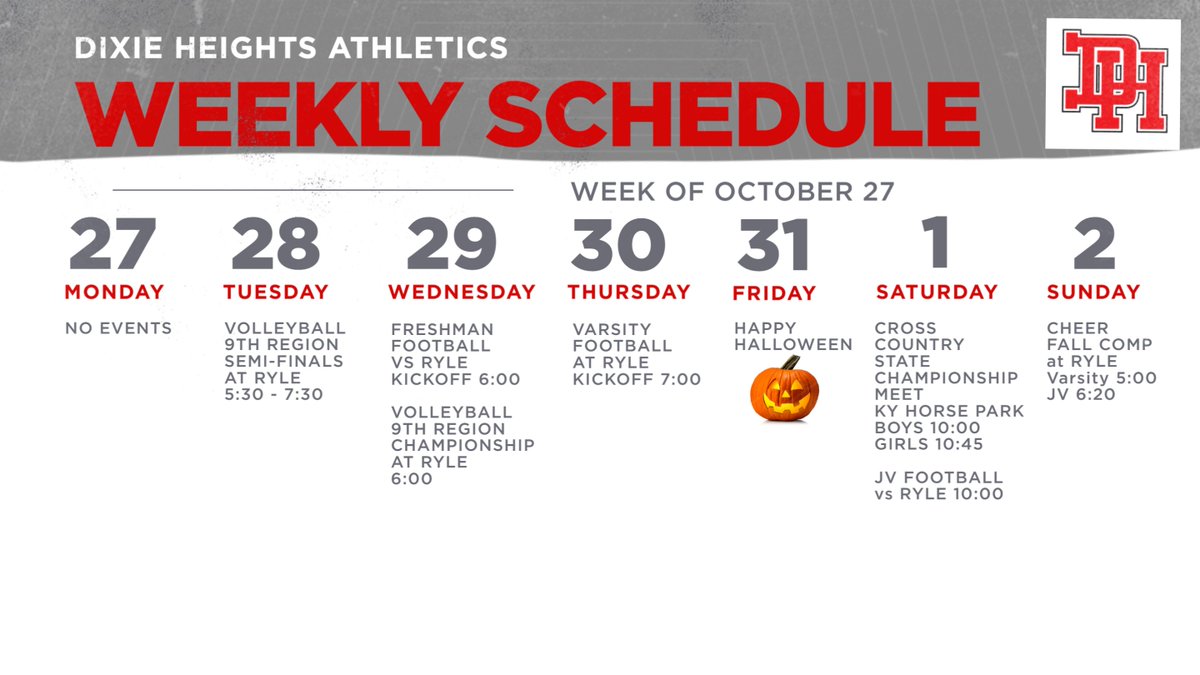 DIXIE HEIGHTS ATHLETICS

WEEKLY SCHEDULE

DH

WEEK OF OCTOBER 27

27
MONDAY
NO EVENTS

28
TUESDAY
VOLLEYBALL 9TH REGION SEMI-FINALS AT RYLE 5:30 - 7:30

29
WEDNESDAY
FRESHMAN FOOTBALL VS RYLE KICKOFF 6:00

VOLLEYBALL 9TH REGION CHAMPIONSHIP AT RYLE 6:00

30
THURSDAY
VARSITY FOOTBALL AT RYLE KICKOFF 7:00

31
FRIDAY
HAPPY HALLOWEEN

1
SATURDAY
CROSS COUNTRY STATE CHAMPIONSHIP MEET KY HORSE PARK BOYS 10:00 GIRLS 10:45

JV FOOTBALL vs RYLE 10:00

2
SUNDAY
CHEER FALL COMP at RYLE Varsity 5:00 JV 6:20